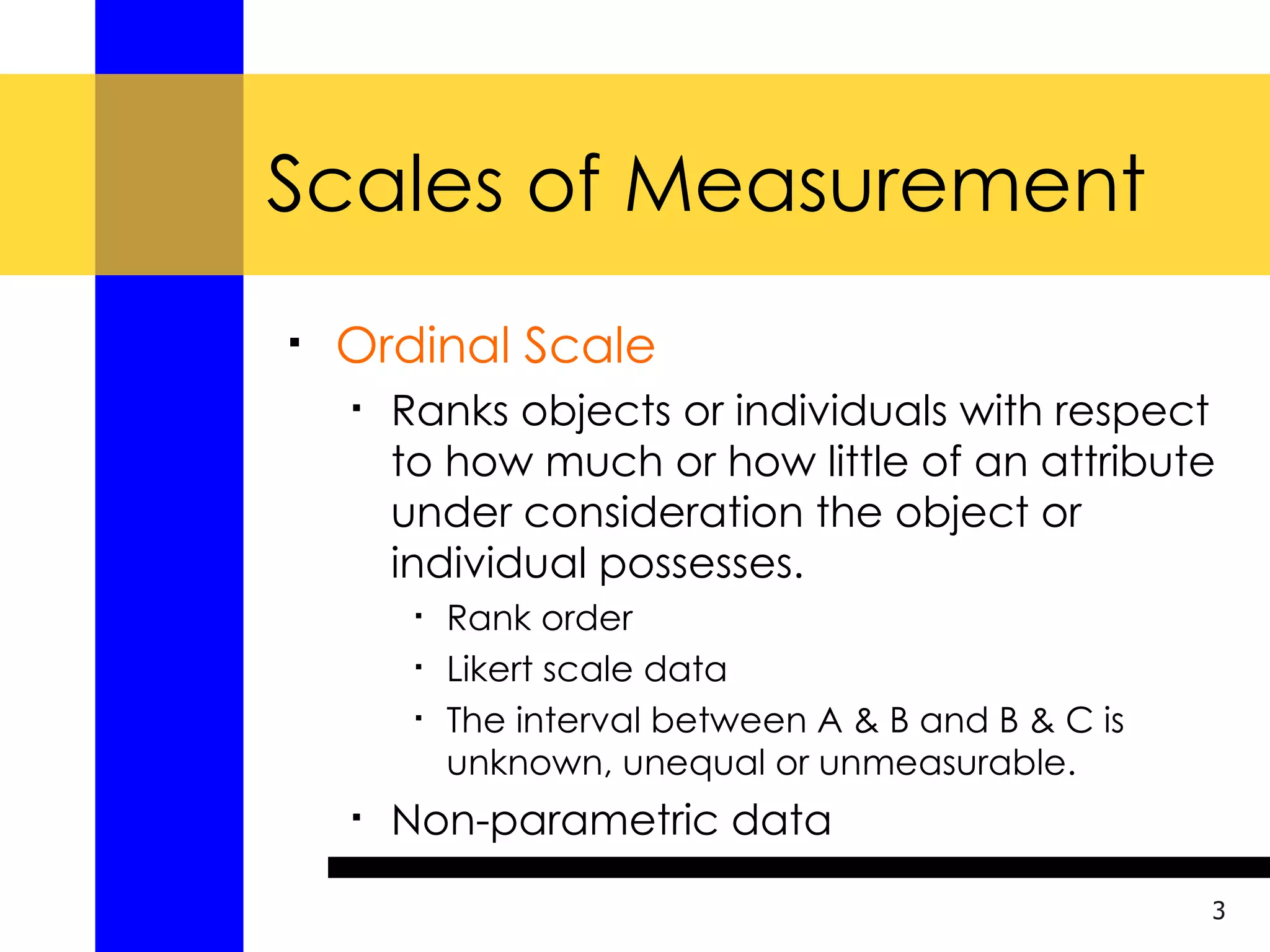 Scales of Measurement

▪ Ordinal Scale
  ▪ Ranks objects or individuals with respect to how much or how little of an attribute under consideration the object or individual possesses.
    ▪ Rank order
    ▪ Likert scale data
    ▪ The interval between A & B and B & C is unknown, unequal or unmeasurable.
  ▪ Non-parametric data

3